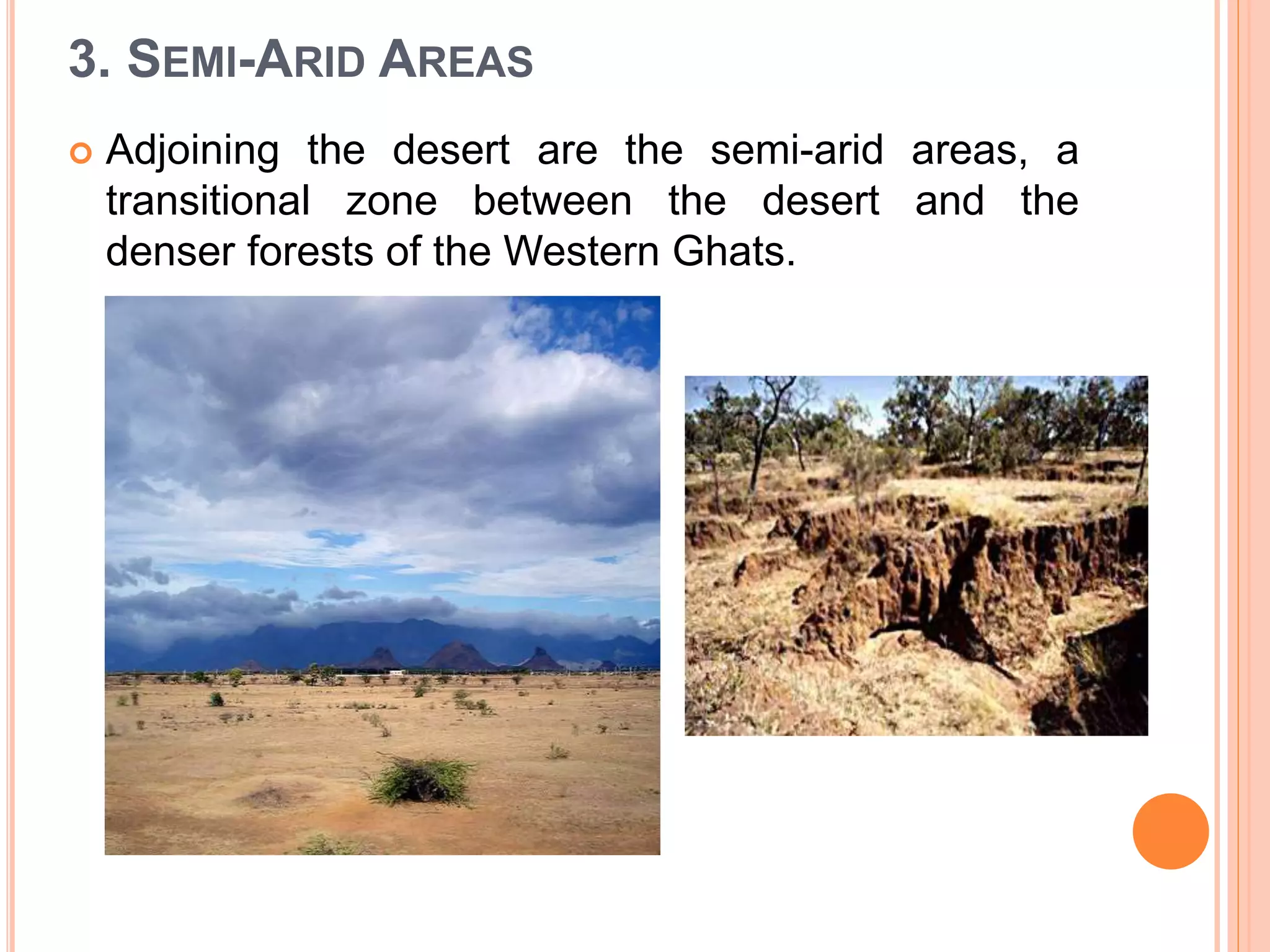 3. SEMI-ARID AREAS

Adjoining the desert are the semi-arid areas, a transitional zone between the desert and the denser forests of the Western Ghats.